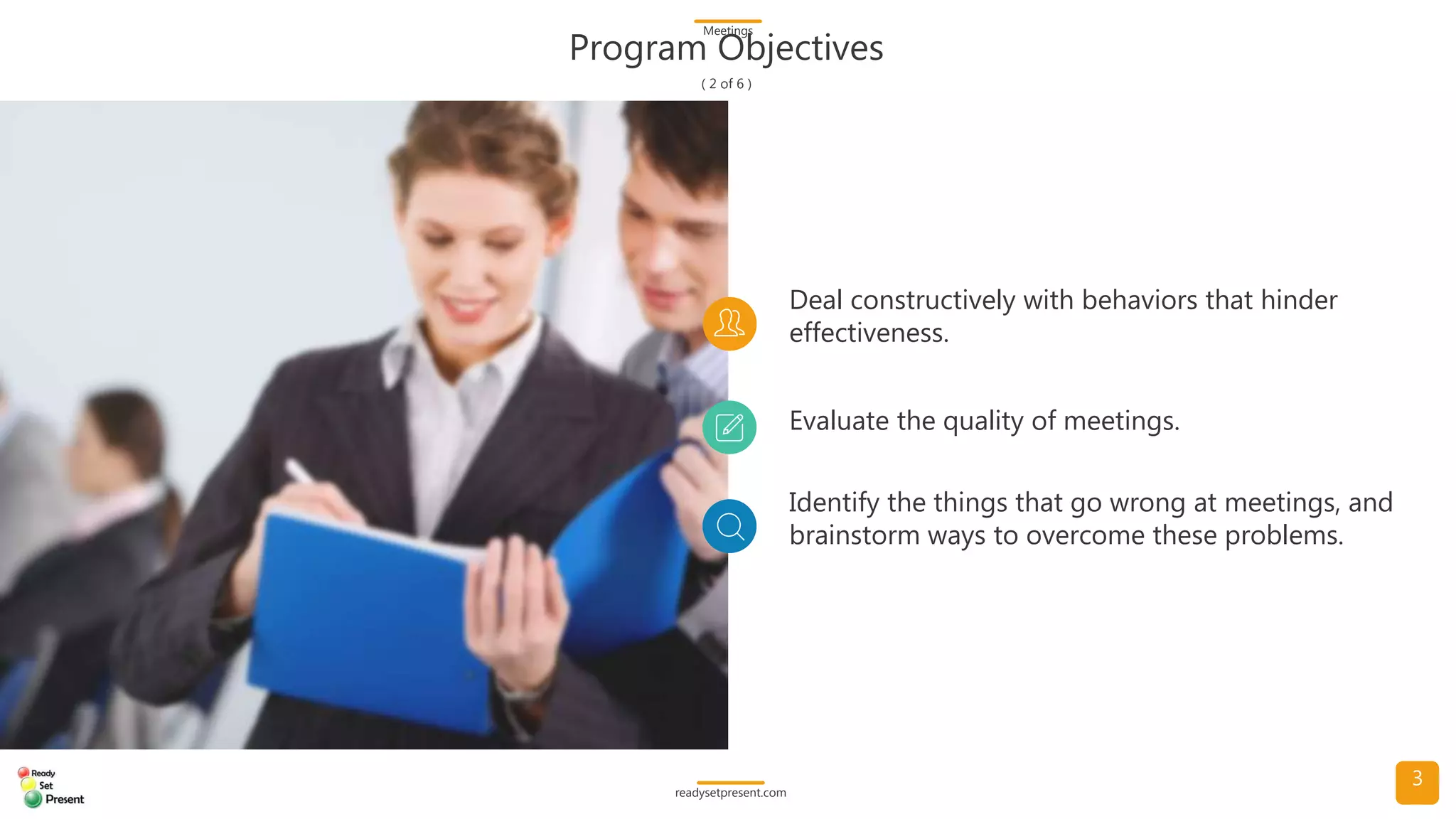 Meetings

Program Objectives

( 2 of 6 )

Deal constructively with behaviors that hinder effectiveness.

Evaluate the quality of meetings.

Identify the things that go wrong at meetings, and brainstorm ways to overcome these problems.

Ready Set Present

readysetpresent.com

3